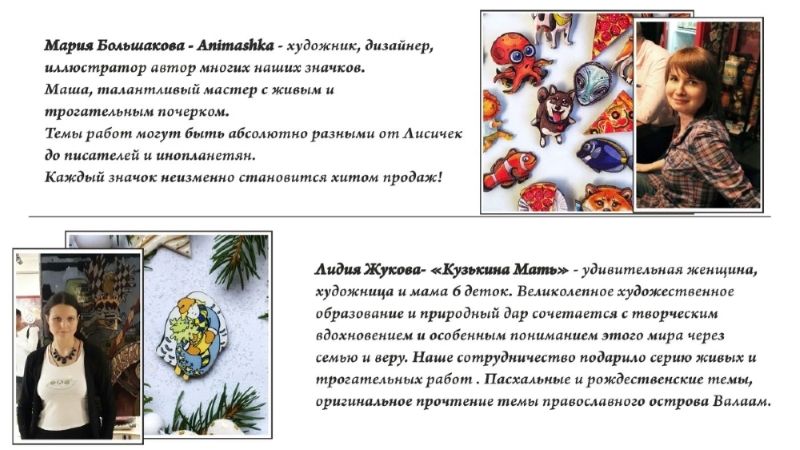 Мария Большакова - Animashka - художник, дизайнер, иллюстратор автор многих наших значков.
Маша, талантливый мастер с живым и трогательным почерком.
Темы работ могут быть абсолютно разными от Лисичек до писателей и инопланетян.
Каждый значок неизменно становится хитом продаж!

Лидия Жукова- «Кузькина Мать» - удивительная женщина, художница и мама 6 деток. Великолепное художественное образование и природный дар сочетается с творческим вдохновением и особенным пониманием этого мира через семью и веру. Наше сотрудничество подарило серию живых и трогательных работ . Пасхальные и рождественские темы, оригинальное прочтение темы православного острова Валаам.